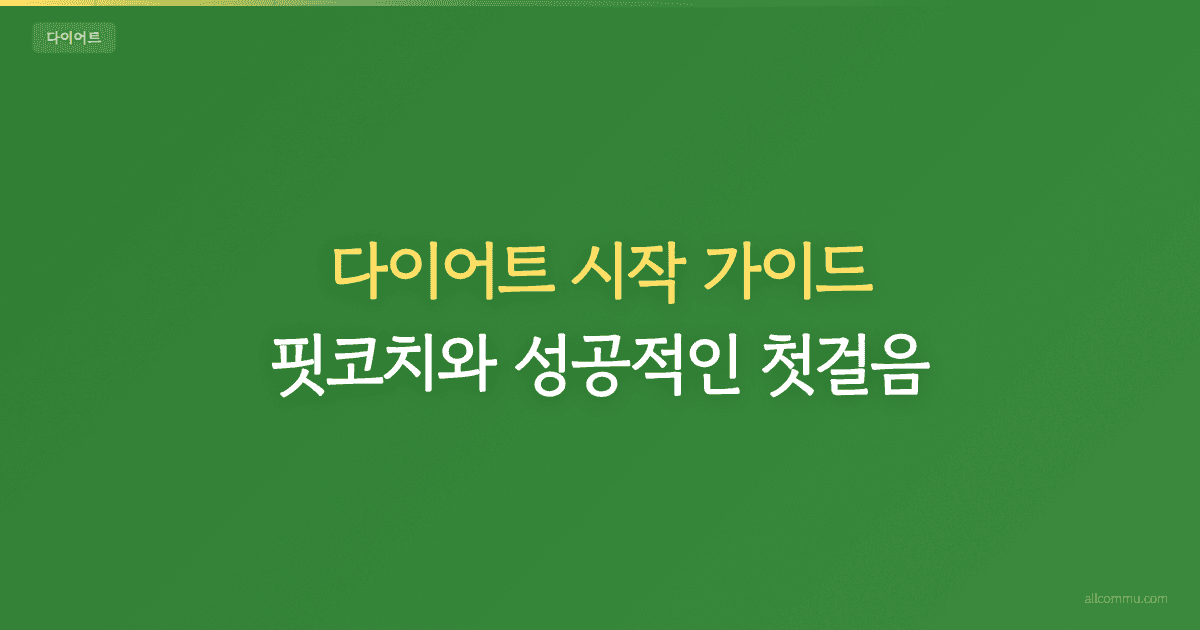 다이어트

다이어트 시작 가이드
핏코치와 성공적인 첫걸음

allcommu.com